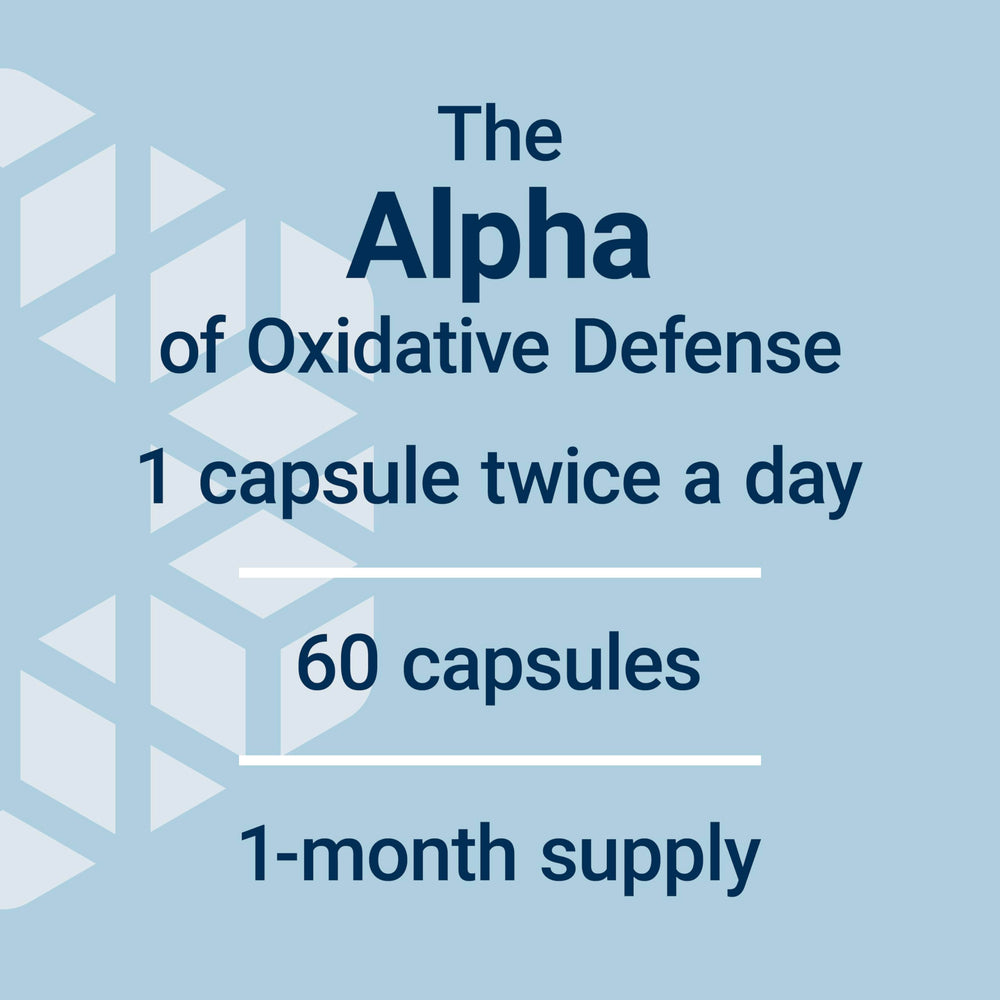 The
Alpha
of Oxidative Defense

1 capsule twice a day

60 capsules

1-month supply